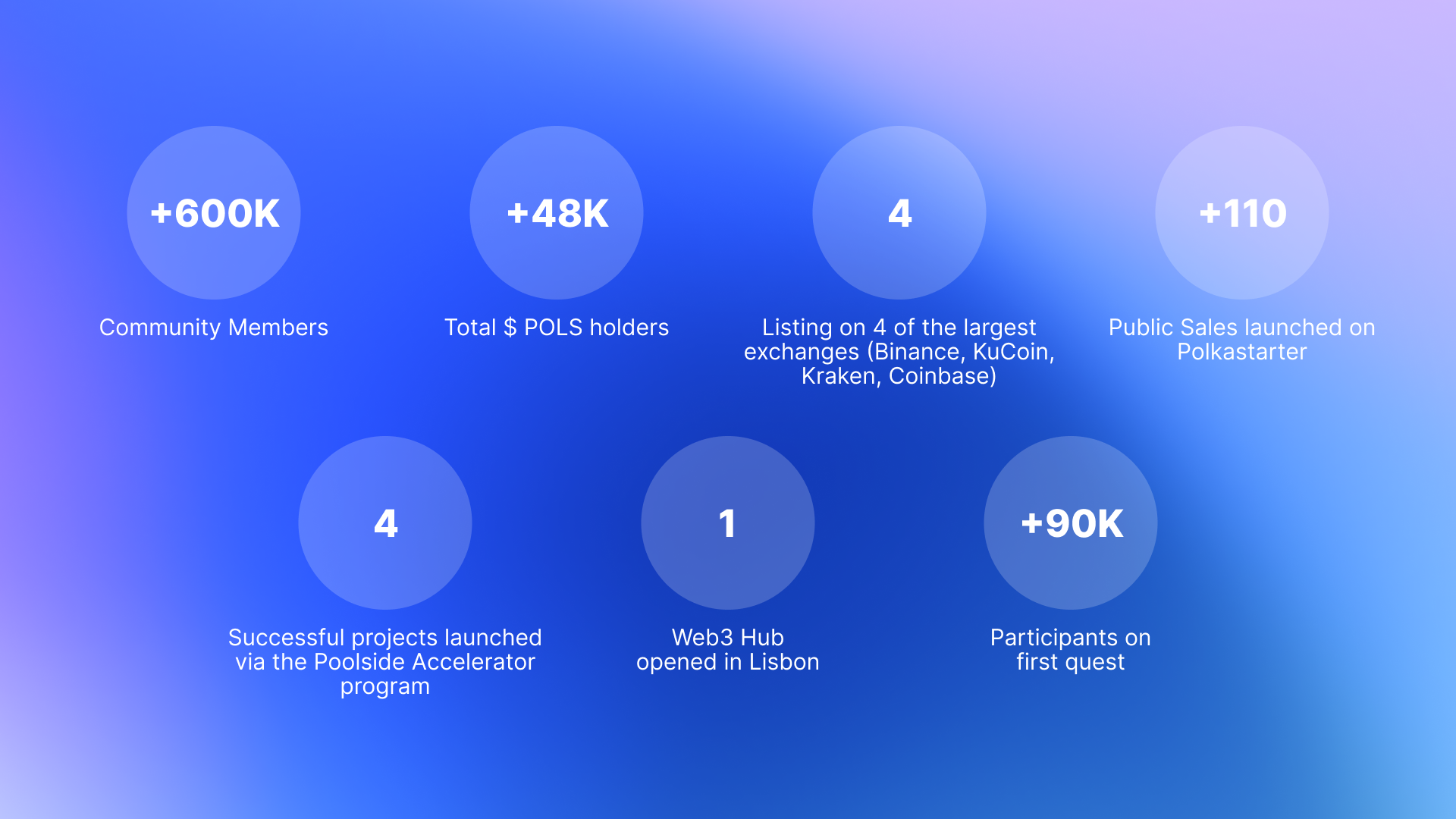 +600K

Community Members

+48K

Total $ POLS holders

4

Listing on 4 of the largest exchanges (Binance, KuCoin, Kraken, Coinbase)

+110

Public Sales launched on Polkastarter

4

Successful projects launched via the Poolside Accelerator program

1

Web3 Hub opened in Lisbon

+90K

Participants on first quest